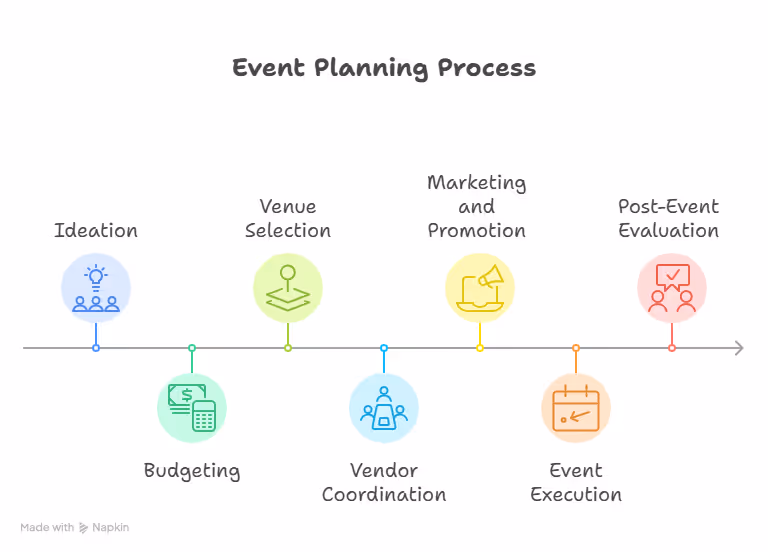 Event Planning Process

Ideation

Budgeting

Venue Selection

Vendor Coordination

Marketing and Promotion

Event Execution

Post-Event Evaluation

Made with Napkin